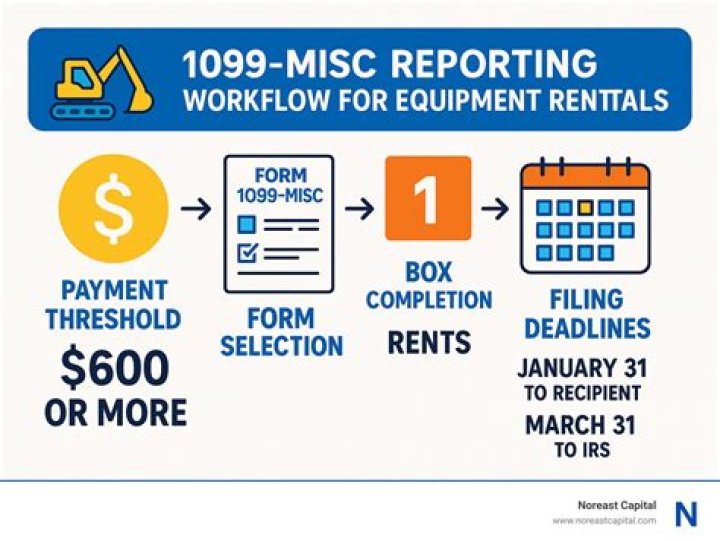 1099-MISC REPORTING
WORKFLOW FOR EQUIPMENT RENTTALS

$

PAYMENT THRESHOLD
$600 OR MORE

FORM 1099-MISC

FORM SELECTION

1

BOX COMPLETION
RENTS

FILING DEADLINES
JANUARY 31
TO RECIPIENT
MARCH 31
TO IRS

Noreast Capital
www.noreastcapital.com
N